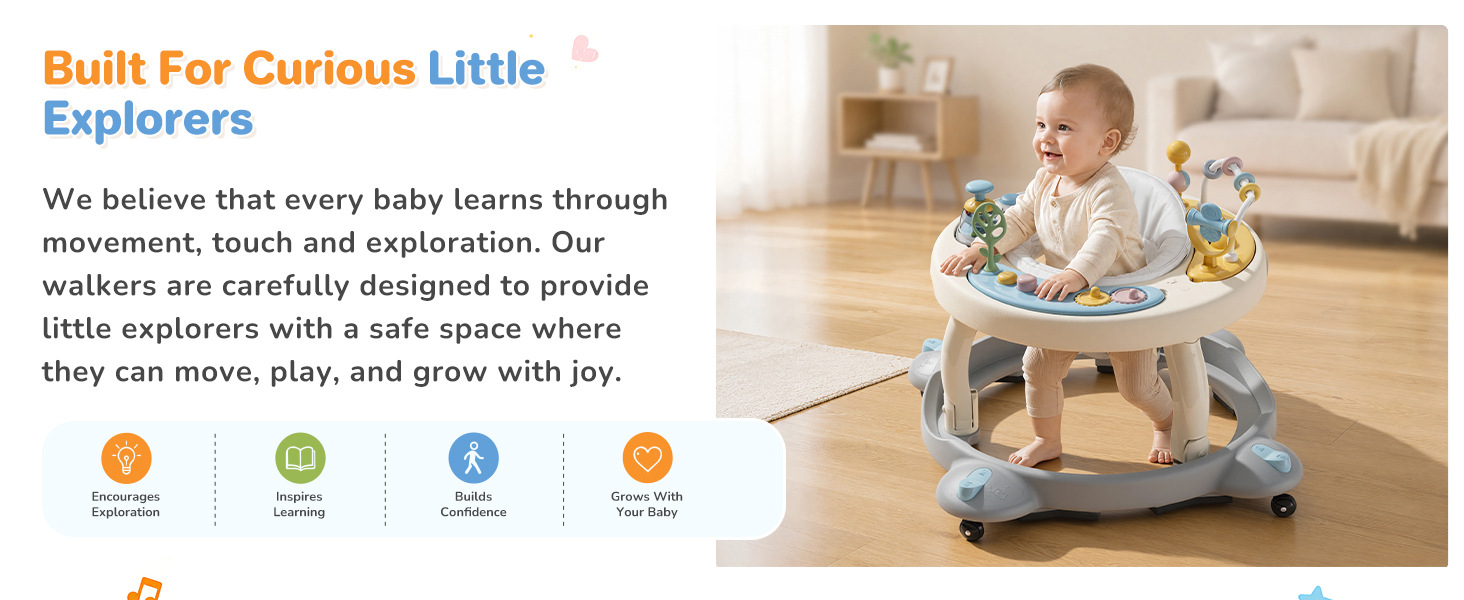 Built For Curious Little Explorers

We believe that every baby learns through movement, touch and exploration. Our walkers are carefully designed to provide little explorers with a safe space where they can move, play, and grow with joy.

Encourages Exploration

Inspires Learning

Builds Confidence

Grows With Your Baby